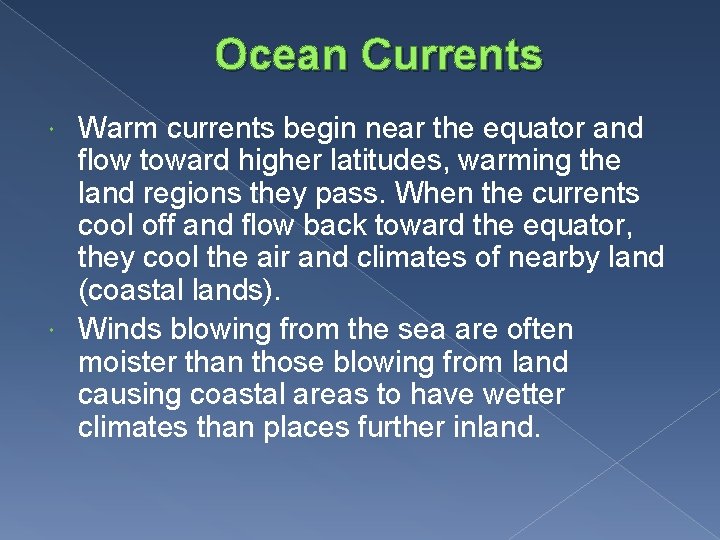 Ocean Currents

Warm currents begin near the equator and flow toward higher latitudes, warming the land regions they pass. When the currents cool off and flow back toward the equator, they cool the air and climates of nearby land (coastal lands).

Winds blowing from the sea are often moister than those blowing from land causing coastal areas to have wetter climates than places further inland.